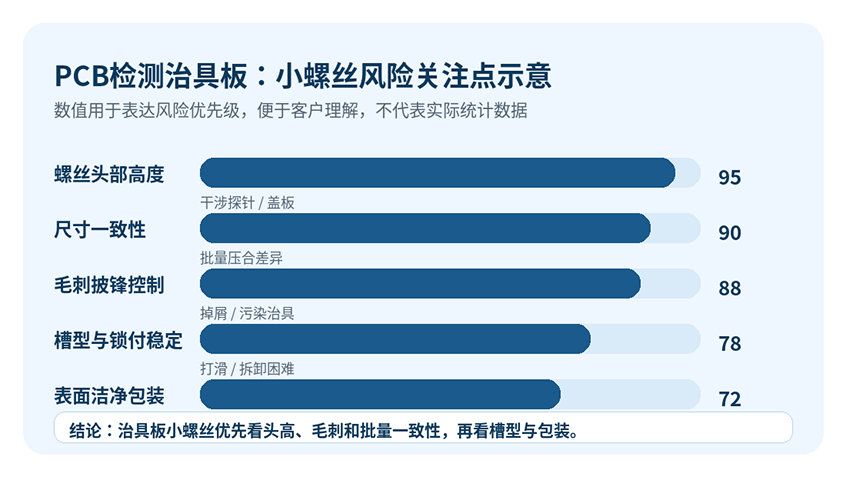 PCB检测治具板：小螺丝风险关注点示意
数值用于表达风险优先级，便于客户理解，不代表实际统计数据

螺丝头部高度
95
干涉探针 / 盖板

尺寸一致性
90
批量压合差异

毛刺披锋控制
88
掉屑 / 污染治具

槽型与锁付稳定
78
打滑 / 拆卸困难

表面洁净包装
72

结论：治具板小螺丝优先看头高、毛刺和批量一致性，再看槽型与包装。